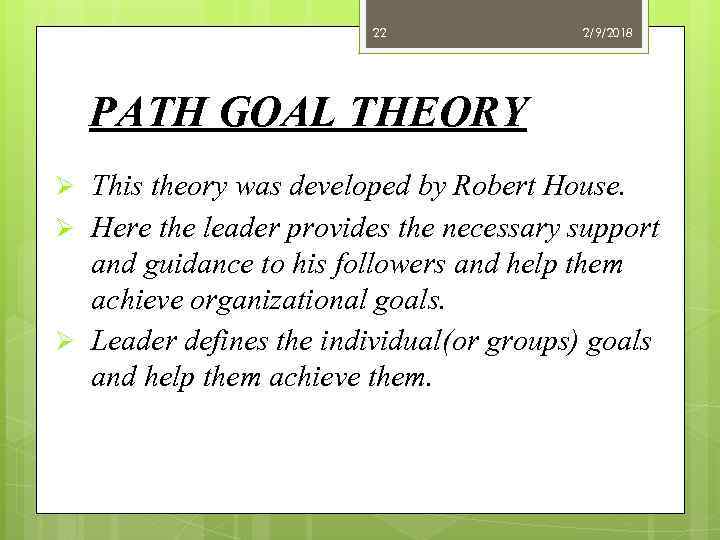 22 2/9/2018

PATH GOAL THEORY

➢ This theory was developed by Robert House.
➢ Here the leader provides the necessary support and guidance to his followers and help them achieve organizational goals.
➢ Leader defines the individual(or groups) goals and help them achieve them.